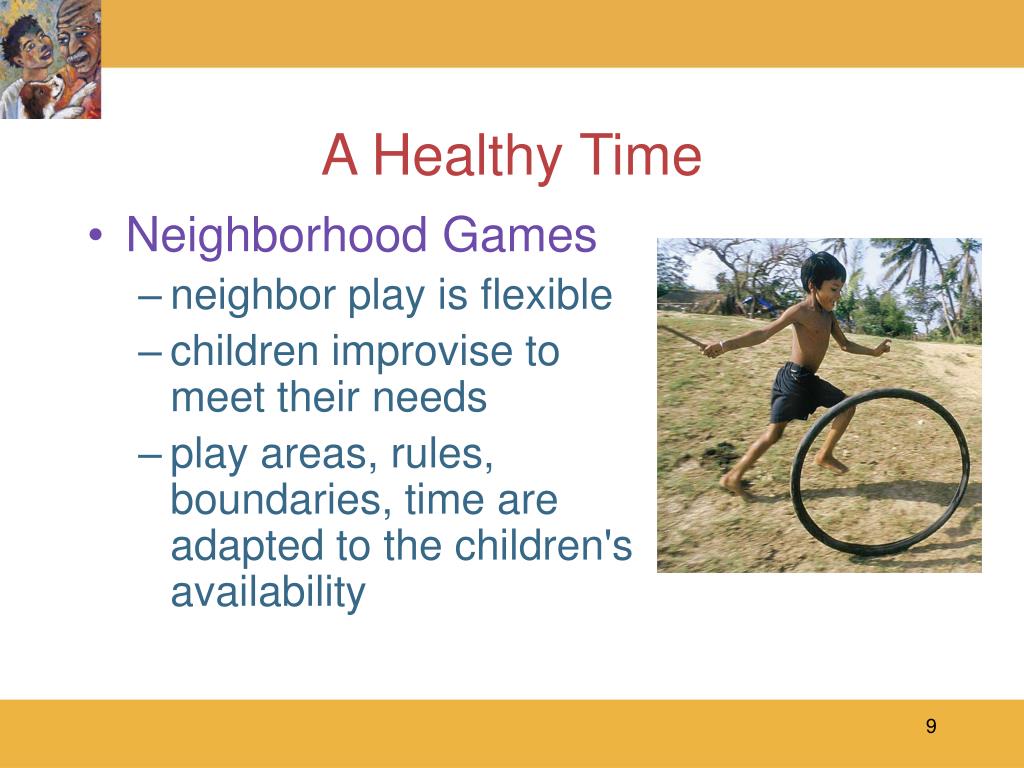 A Healthy Time

• Neighborhood Games
– neighbor play is flexible
– children improvise to meet their needs
– play areas, rules, boundaries, time are adapted to the children's availability

9